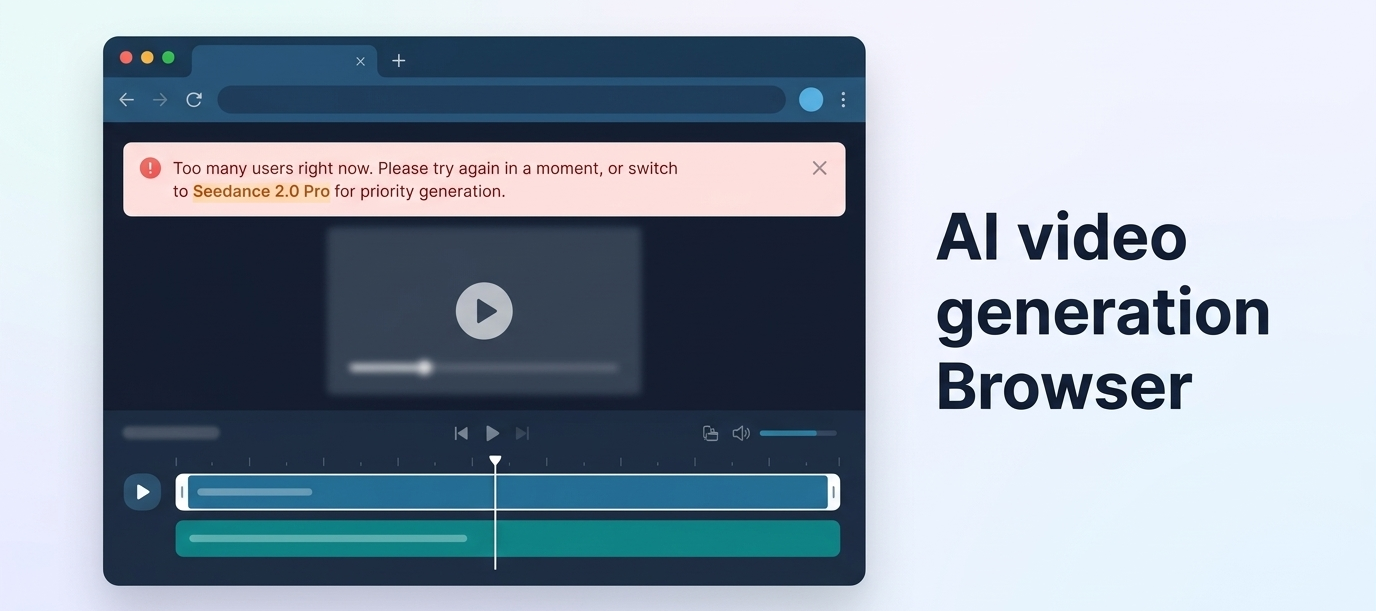 Too many users right now. Please try again in a moment, or switch to Seedance 2.0 Pro for priority generation.

AI video generation Browser